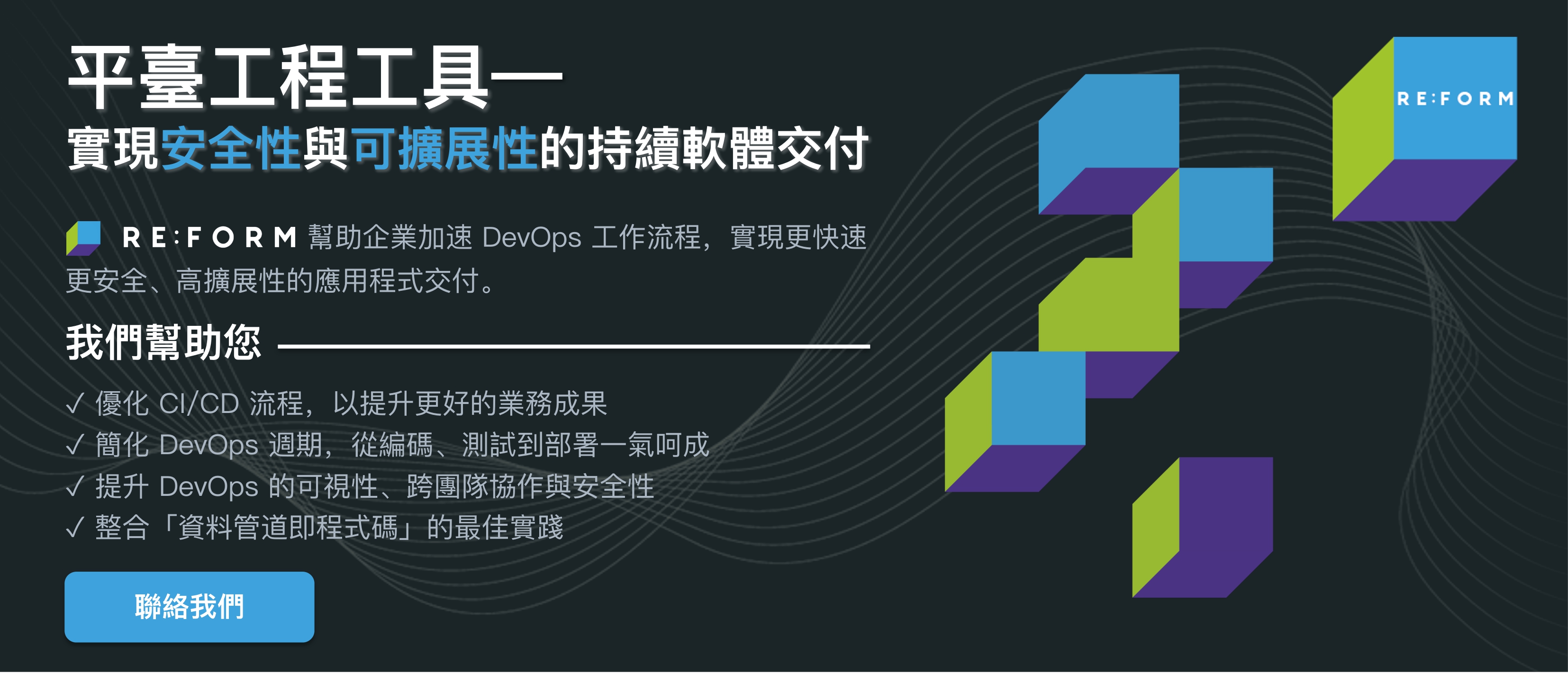 平臺工程工具—
實現安全性與可擴展性的持續軟體交付

RE:FORM 幫助企業加速 DevOps 工作流程，實現更快速更安全、高擴展性的應用程式交付。

我們幫助您

✓ 優化 CI/CD 流程，以提升更好的業務成果
✓ 簡化 DevOps 週期，從編碼、測試到部署一氣呵成
✓ 提升 DevOps 的可視性、跨團隊協作與安全性
✓ 整合「資料管道即程式碼」的最佳實踐

聯絡我們

RE:FORM